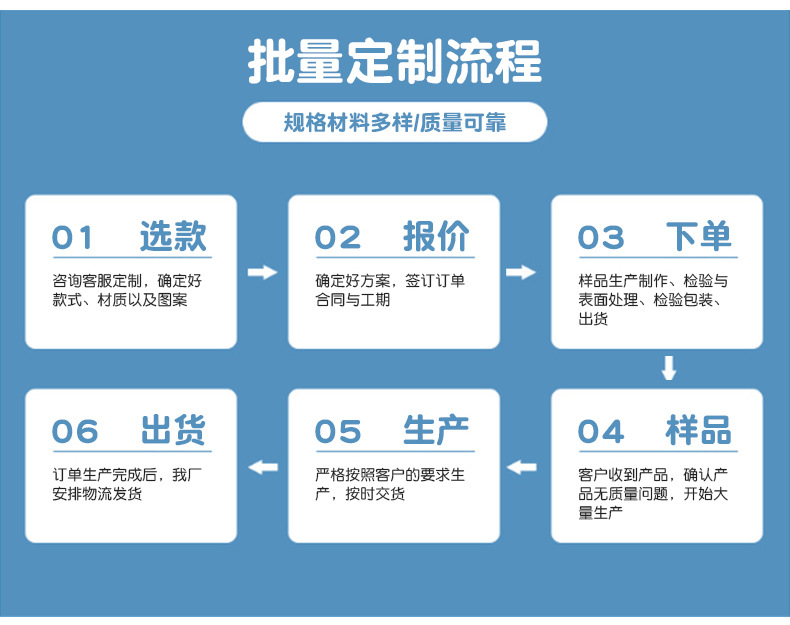 批量定制流程

规格材料多样/质量可靠

01 选款

咨询客服定制，确定好款式、材质以及图案

02 报价

确定好方案，签订订单合同与工期

03 下单

样品生产制作、检验与表面处理、检验包装、出货

04 样品

客户收到产品，确认产品无质量问题，开始大量生产

05 生产

严格按照客户的要求生产，按时交货

06 出货

订单生产完成后，我厂安排物流发货